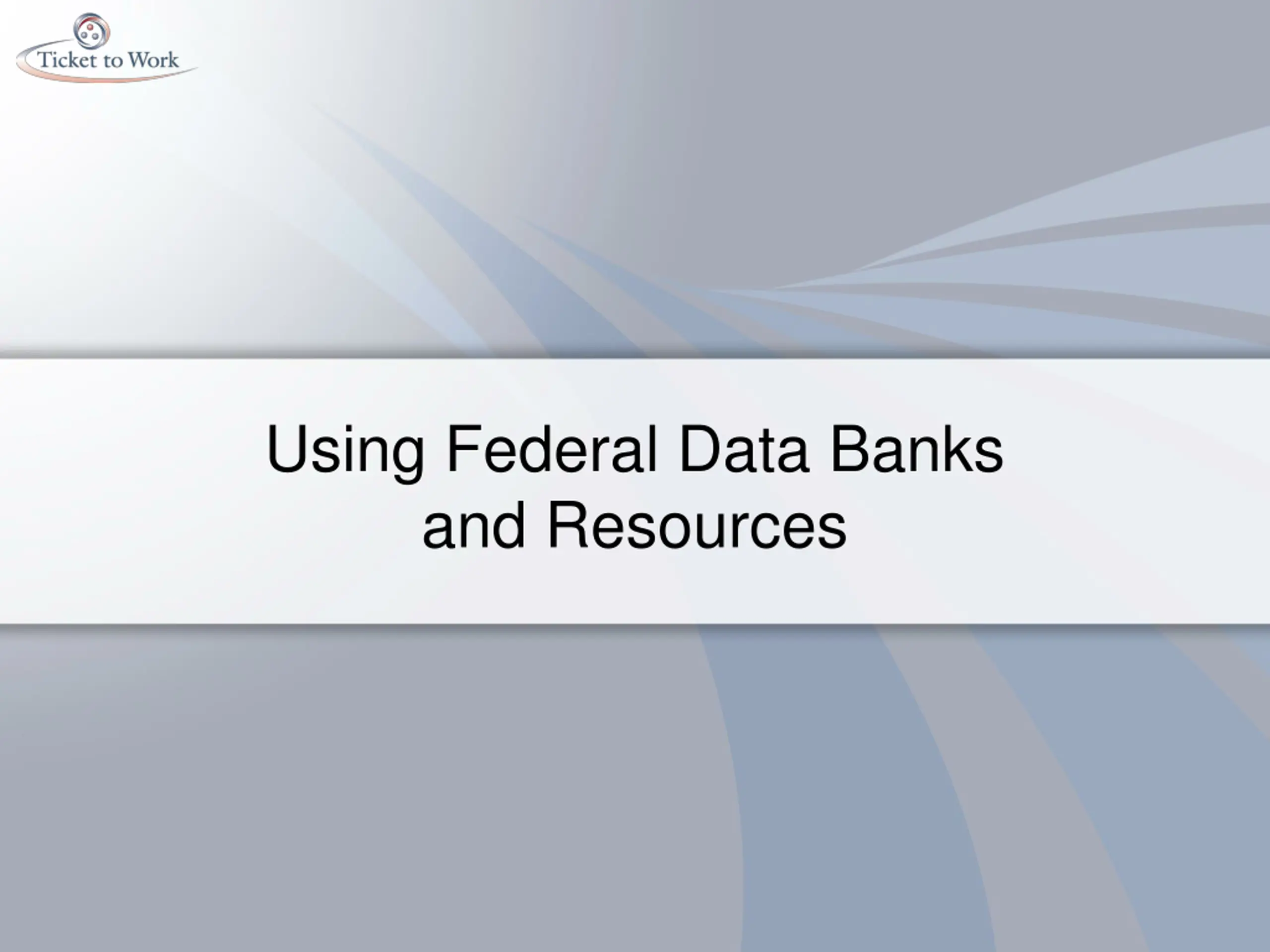 Ticket to Work

Using Federal Data Banks and Resources